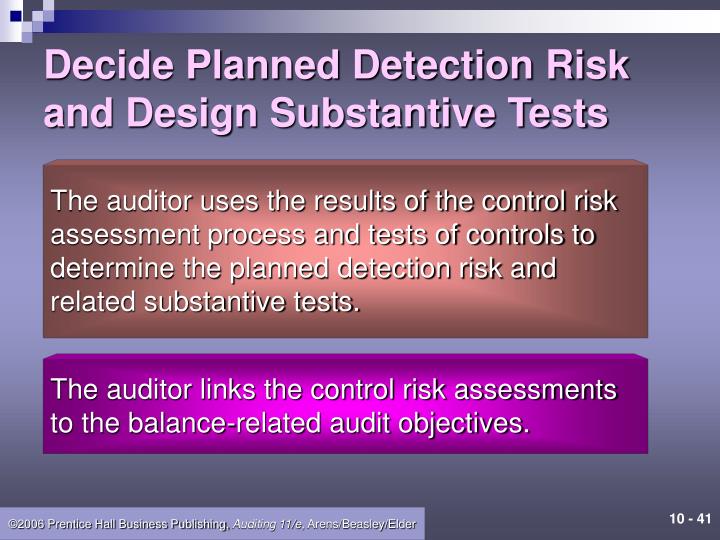 Decide Planned Detection Risk and Design Substantive Tests

The auditor uses the results of the control risk assessment process and tests of controls to determine the planned detection risk and related substantive tests.

The auditor links the control risk assessments to the balance-related audit objectives.

©2006 Prentice Hall Business Publishing, Auditing 11/e, Arens/Beasley/Elder

10 - 41